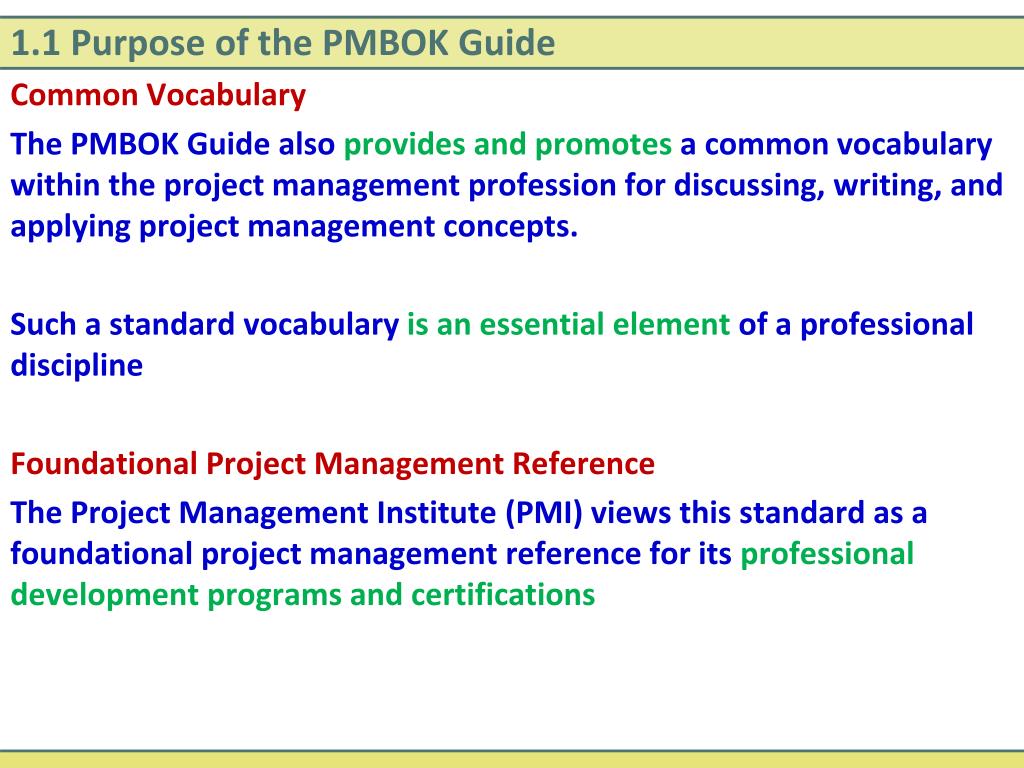 1.1 Purpose of the PMBOK Guide

Common Vocabulary

The PMBOK Guide also provides and promotes a common vocabulary within the project management profession for discussing, writing, and applying project management concepts.

Such a standard vocabulary is an essential element of a professional discipline

Foundational Project Management Reference

The Project Management Institute (PMI) views this standard as a foundational project management reference for its professional development programs and certifications